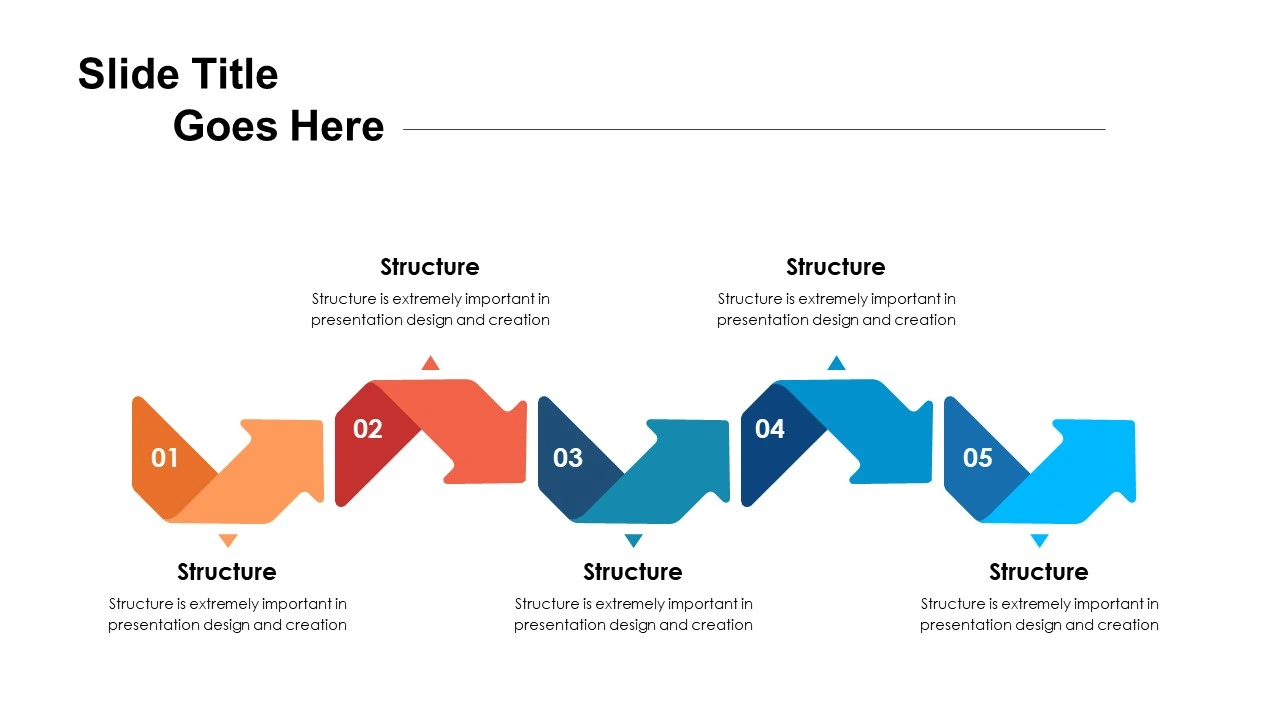 Slide Title
Goes Here

Structure
Structure is extremely important in presentation design and creation

Structure
Structure is extremely important in presentation design and creation

01

02

03

04

05

Structure
Structure is extremely important in presentation design and creation

Structure
Structure is extremely important in presentation design and creation

Structure
Structure is extremely important in presentation design and creation